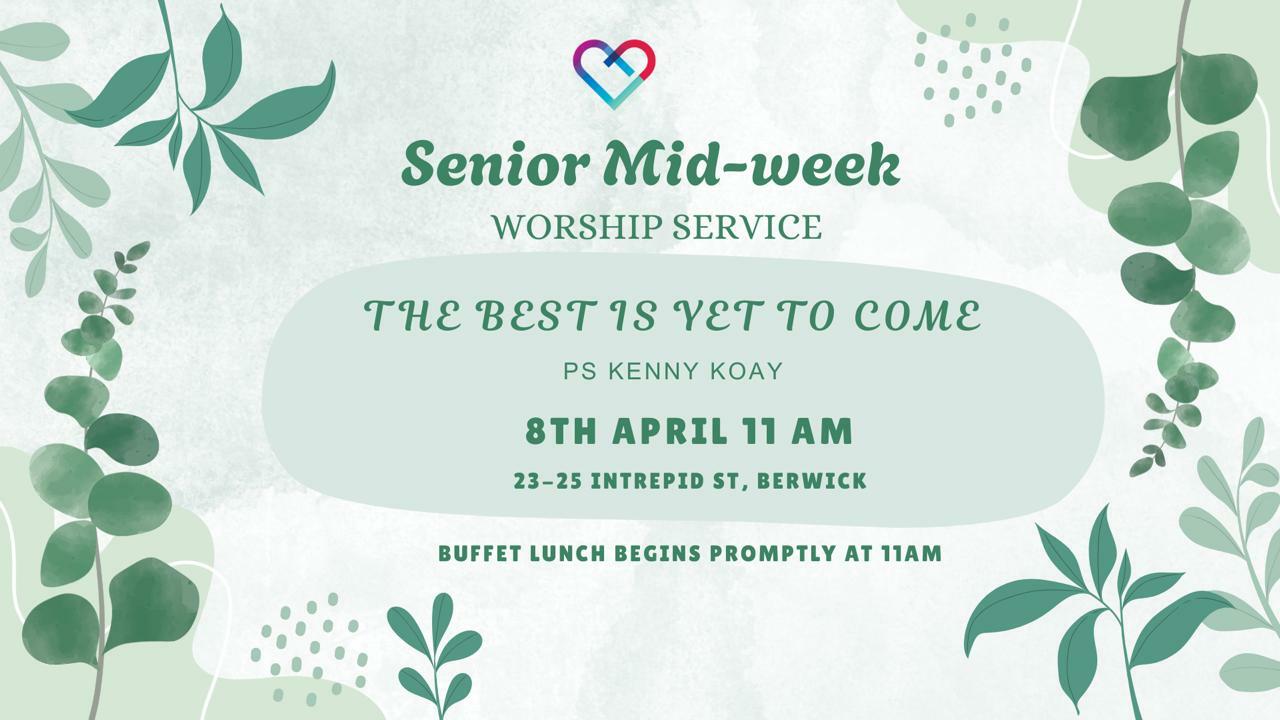 Senior Mid-week
WORSHIP SERVICE

THE BEST IS YET TO COME

PS KENNY KOAY

8TH APRIL 11 AM

23-25 INTREPID ST, BERWICK

BUFFET LUNCH BEGINS PROMPTLY AT 11AM